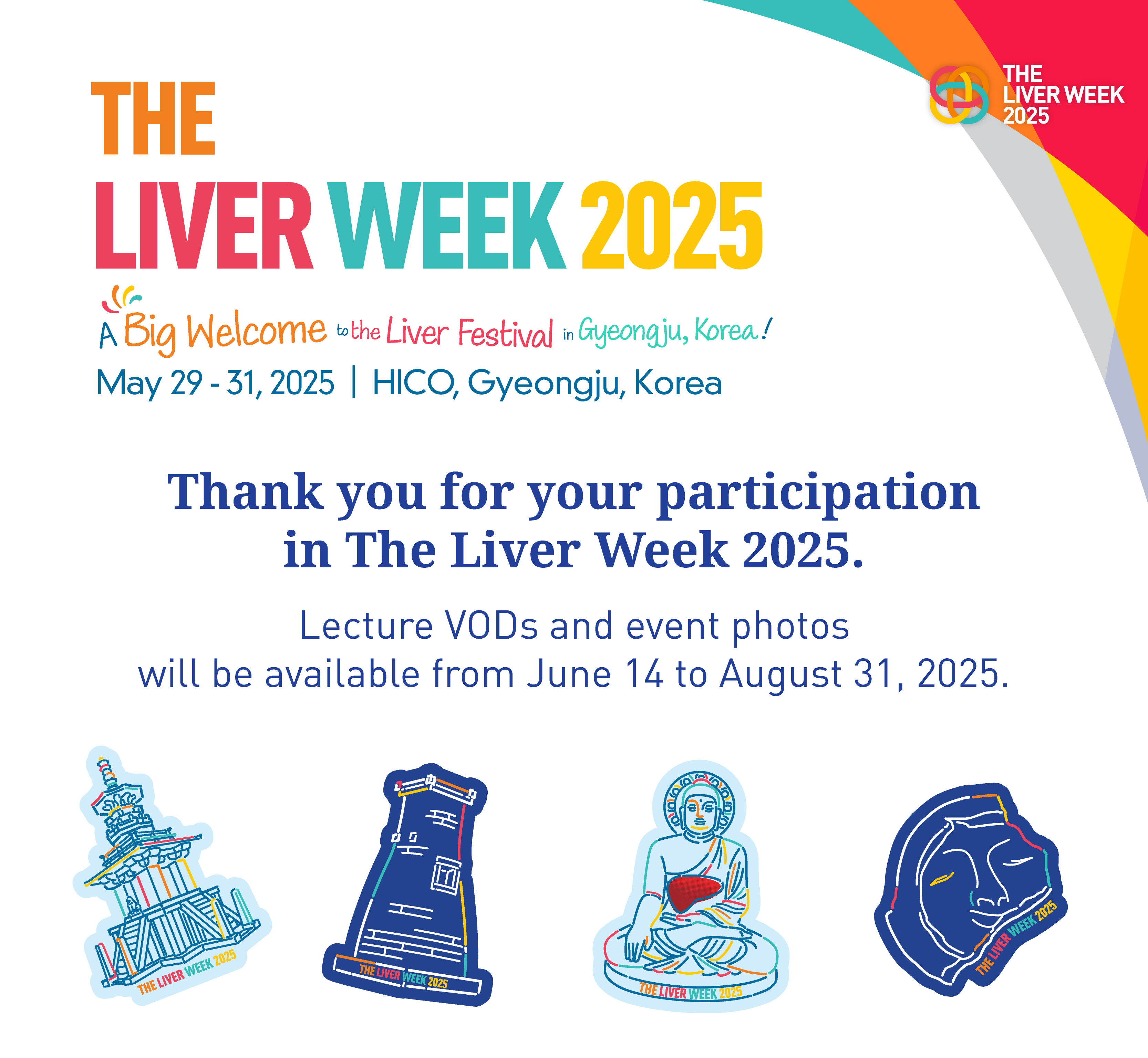 THE LIVER WEEK 2025

THE
LIVER WEEK 2025

A Big Welcome to the Liver Festival in Gyeongju, Korea!

May 29 - 31, 2025 | HICO, Gyeongju, Korea

Thank you for your participation in The Liver Week 2025.

Lecture VODs and event photos will be available from June 14 to August 31, 2025.

THE LIVER WEEK 2025

THE LIVER WEEK 2025

THE LIVER WEEK 2025

THE LIVER WEEK 2025